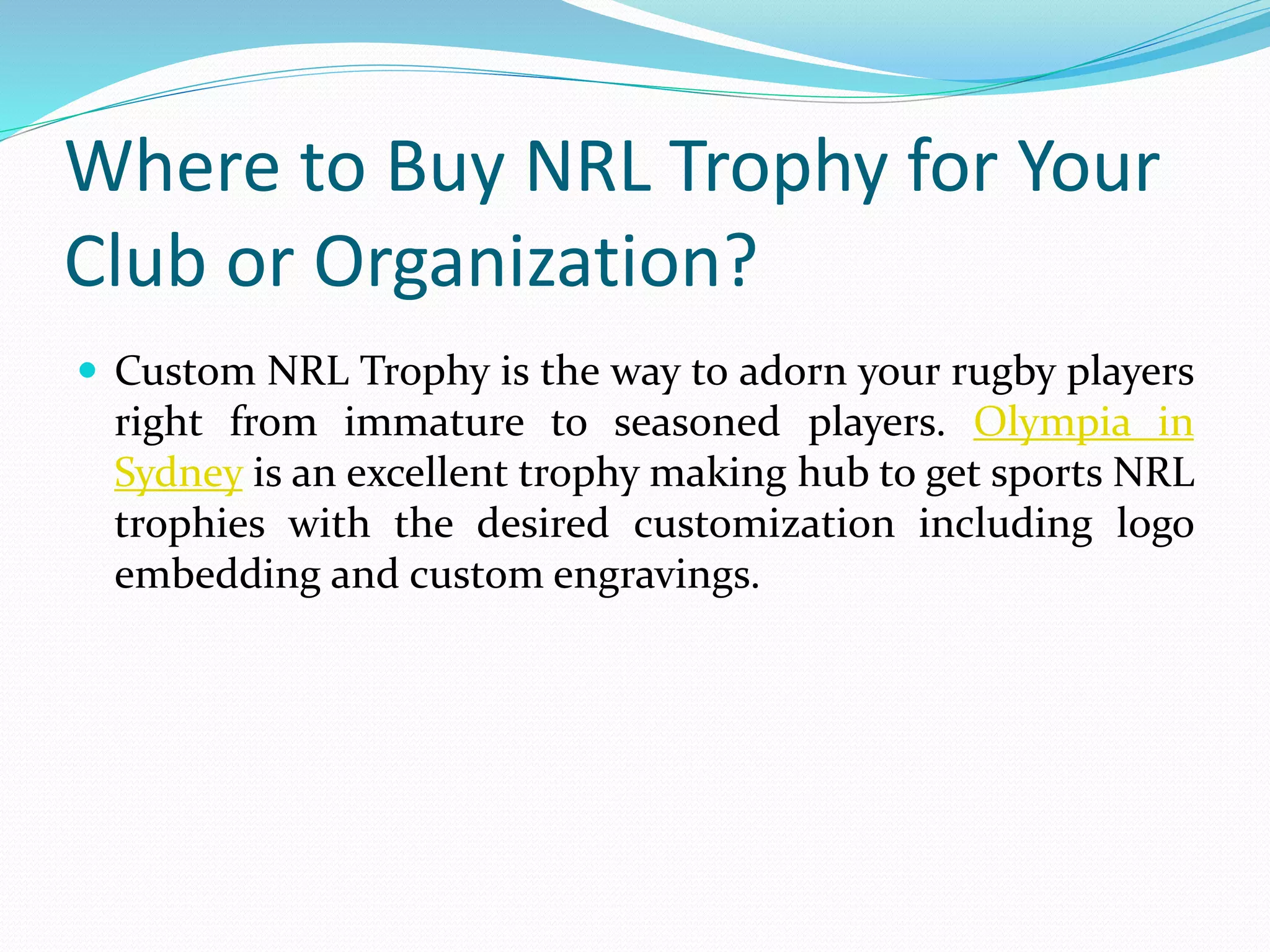 Where to Buy NRL Trophy for Your Club or Organization?

Custom NRL Trophy is the way to adorn your rugby players right from immature to seasoned players. Olympia in Sydney is an excellent trophy making hub to get sports NRL trophies with the desired customization including logo embedding and custom engravings.